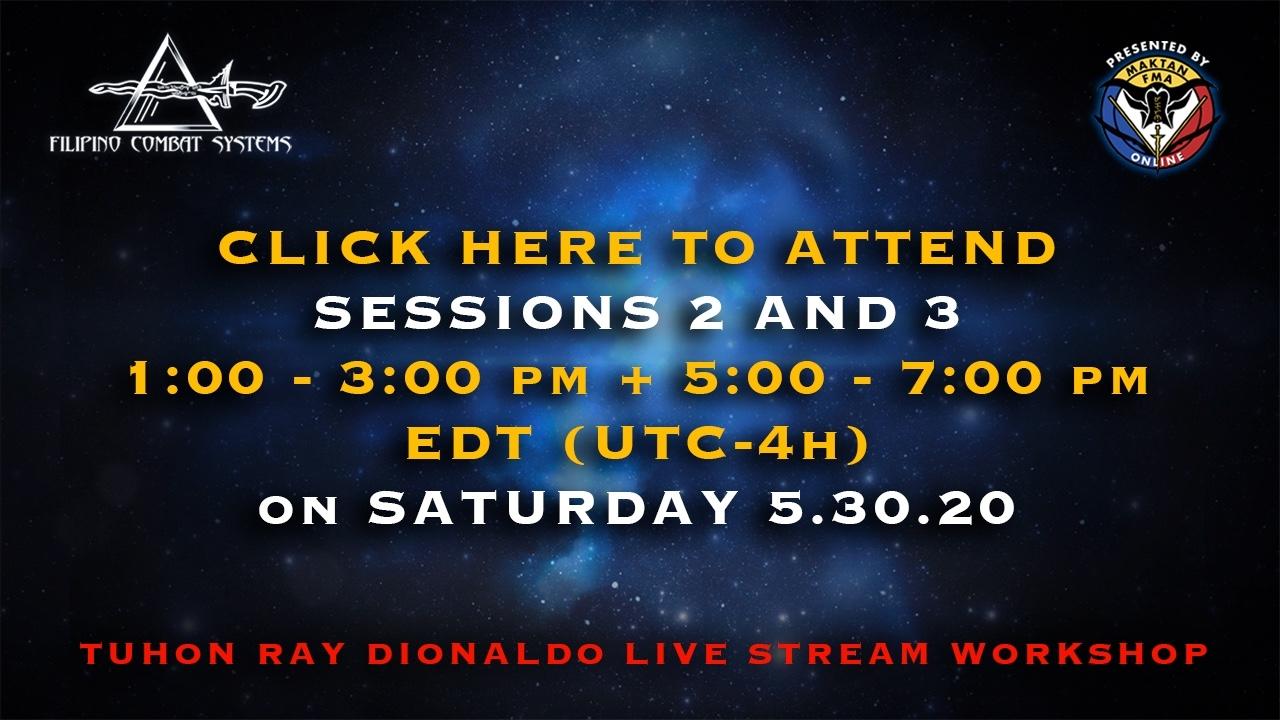 FILIPINO COMBAT SYSTEMS

PRESENTED BY
MAKTAN
FMA
ONLINE

CLICK HERE TO ATTEND
SESSIONS 2 AND 3
1:00 - 3:00 PM + 5:00 - 7:00 PM
EDT (UTC-4H)
ON SATURDAY 5.30.20

TUHON RAY DIONALDO LIVE STREAM WORKSHOP